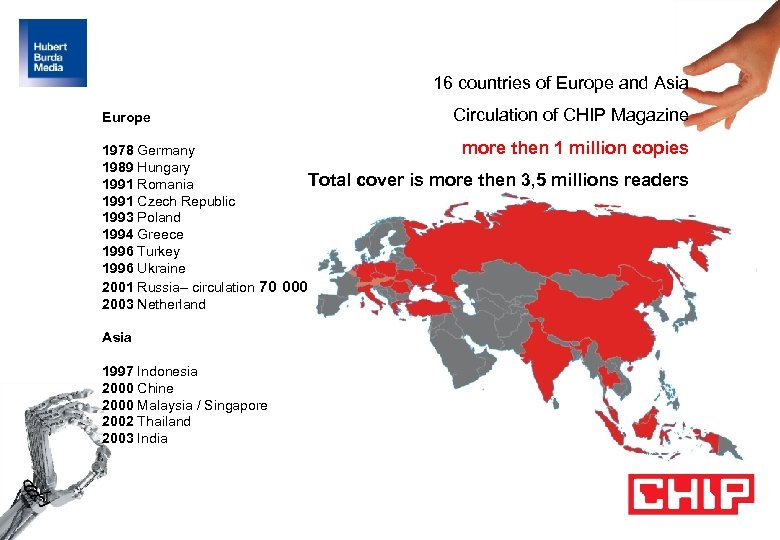 Hubert Burda Media

16 countries of Europe and Asia

Circulation of CHIP Magazine

more then 1 million copies

Total cover is more then 3,5 millions readers

Europe

1978 Germany
1989 Hungary
1991 Romania
1991 Czech Republic
1993 Poland
1994 Greece
1996 Turkey
1996 Ukraine
2001 Russia– circulation 70 000
2003 Netherland

Asia

1997 Indonesia
2000 Chine
2000 Malaysia / Singapore
2002 Thailand
2003 India

CHIP